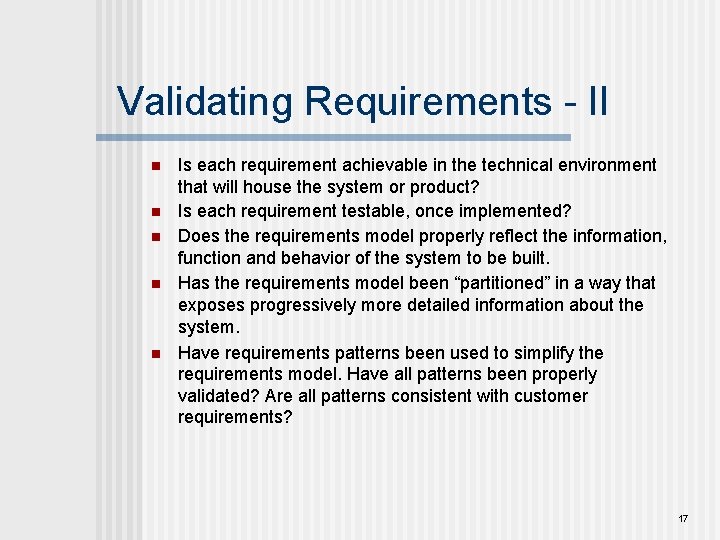 Validating Requirements - II

- Is each requirement achievable in the technical environment that will house the system or product?
- Is each requirement testable, once implemented?
- Does the requirements model properly reflect the information, function and behavior of the system to be built.
- Has the requirements model been “partitioned” in a way that exposes progressively more detailed information about the system.
- Have requirements patterns been used to simplify the requirements model. Have all patterns been properly validated? Are all patterns consistent with customer requirements?

17